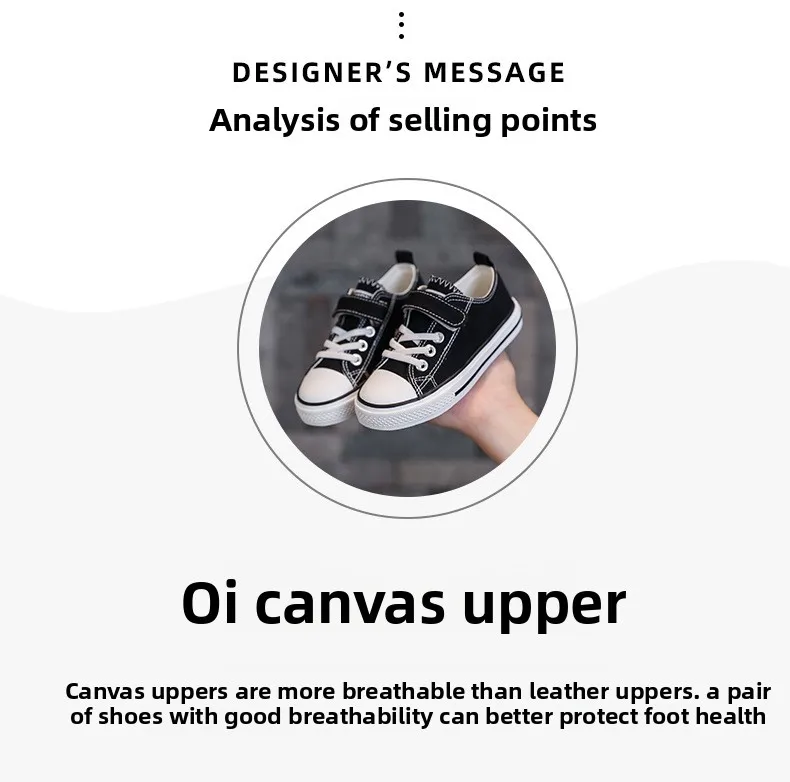 DESIGNER'S MESSAGE
Analysis of selling points

Oi canvas upper

Canvas uppers are more breathable than leather uppers. a pair of shoes with good breathability can better protect foot health